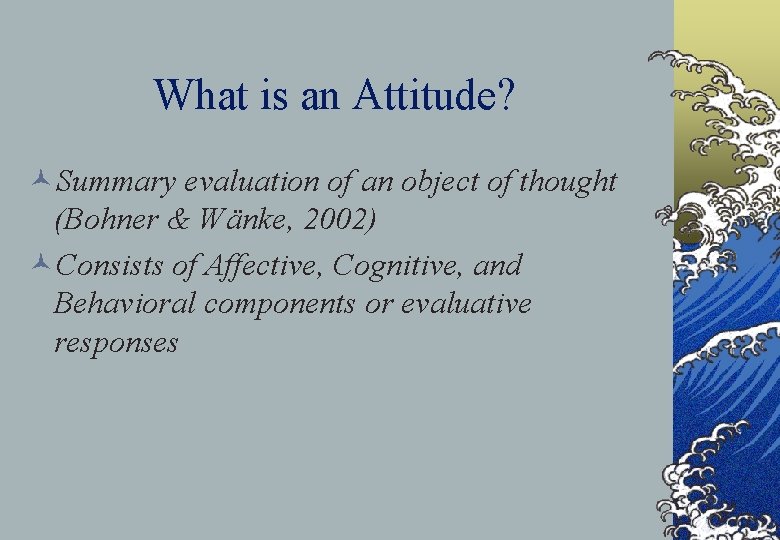 What is an Attitude?

Summary evaluation of an object of thought (Bohner & Wänke, 2002)

Consists of Affective, Cognitive, and Behavioral components or evaluative responses